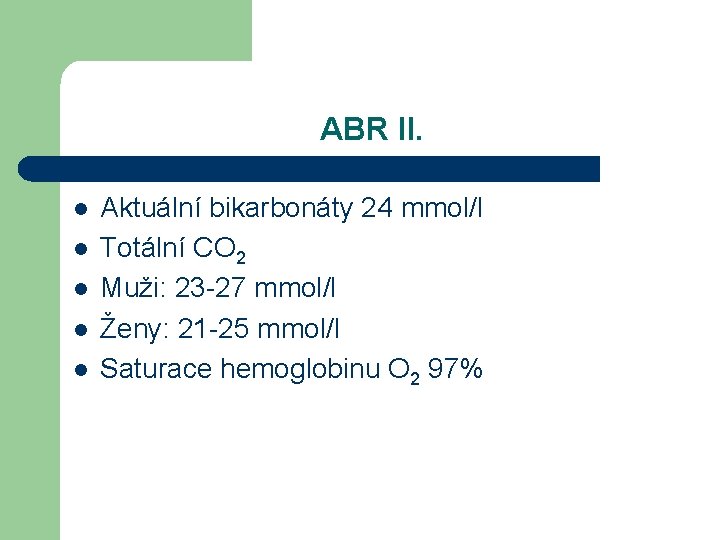 ABR II.

- Aktuální bikarbonáty 24 mmol/l
- Totální $CO_2$
- Muži: 23-27 mmol/l
- Ženy: 21-25 mmol/l
- Saturace hemoglobinu $O_2$ 97%